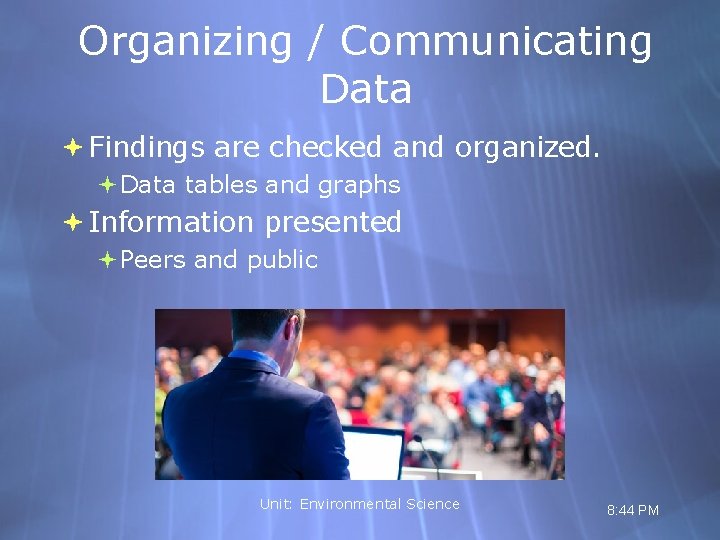 Organizing / Communicating Data

Findings are checked and organized.

Data tables and graphs

Information presented

Peers and public

Unit: Environmental Science

8:44 PM